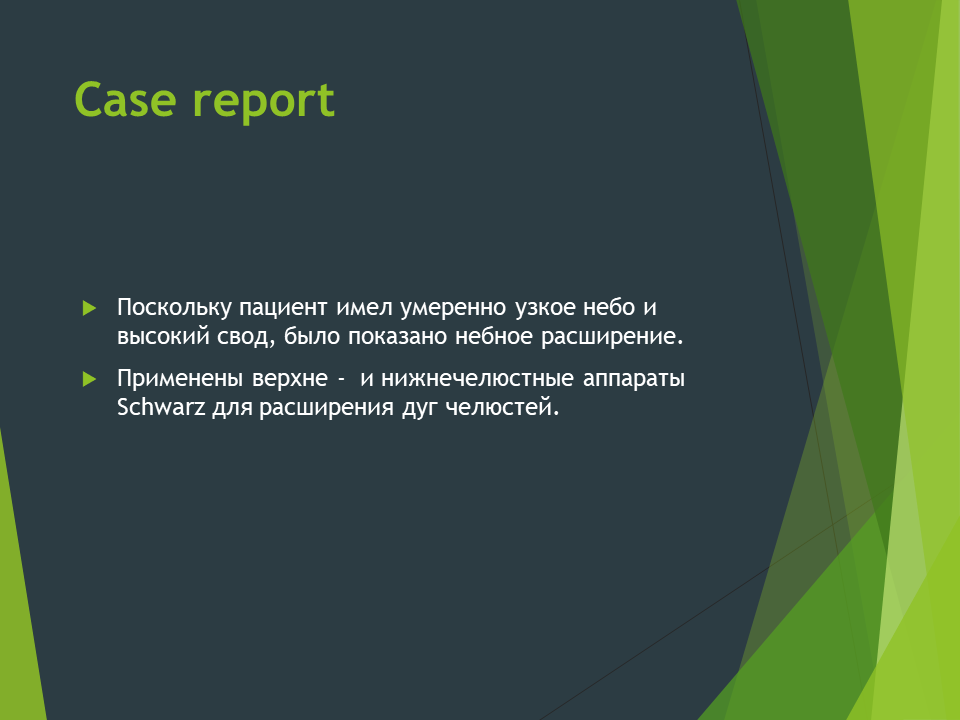 Case report

Поскольку пациент имел умеренно узкое небо и высокий свод, было показано небное расширение.

Применены верхне – и нижнечелюстные аппараты Schwarz для расширения дуг челюстей.